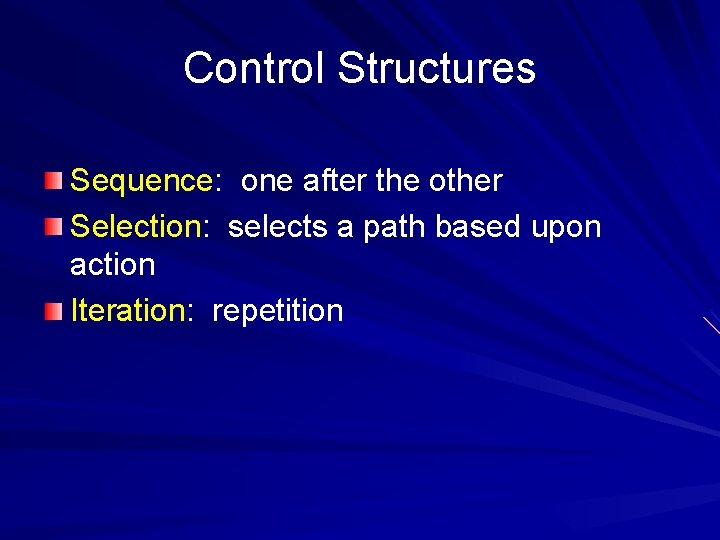 Control Structures

Sequence: one after the other

Selection: selects a path based upon action

Iteration: repetition